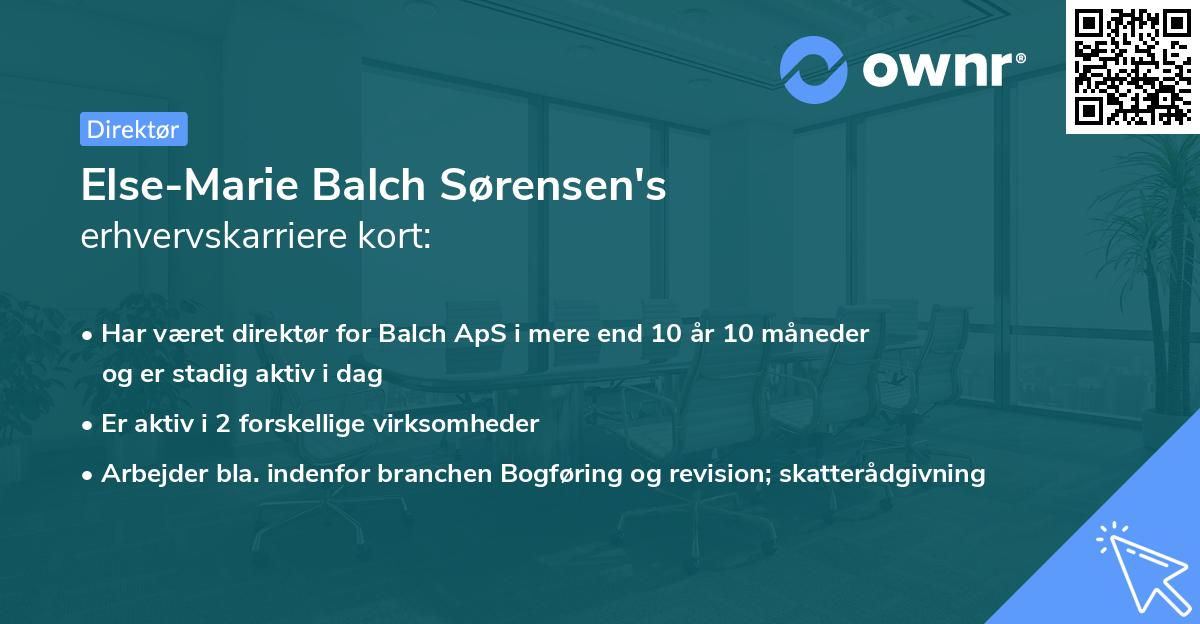 ownr®

Direktør

Else-Marie Balch Sørensen's
erhvervskarriere kort:

• Har været direktør for Balch ApS i mere end 10 år 10 måneder og er stadig aktiv i dag
• Er aktiv i 2 forskellige virksomheder
• Arbejder bla. indenfor branchen Bogføring og revision; skatterådgivning